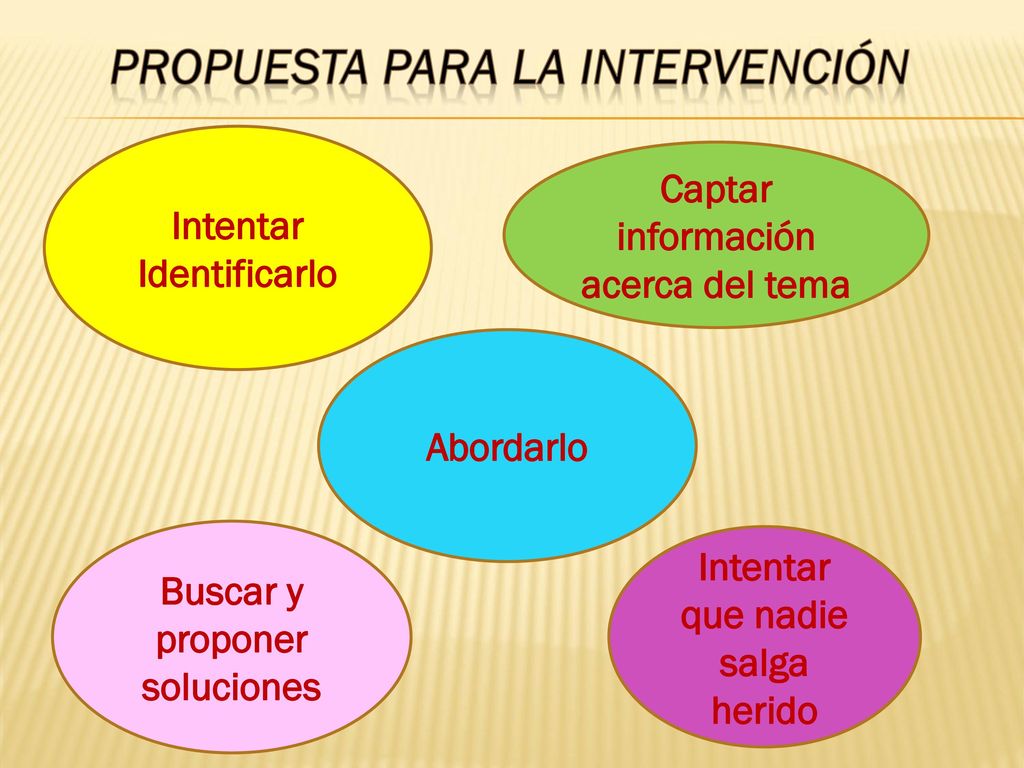 PROPUESTA PARA LA INTERVENCIÓN

Intentar Identificarlo

Captar información acerca del tema

Abordarlo

Buscar y proponer soluciones

Intentar que nadie salga herido